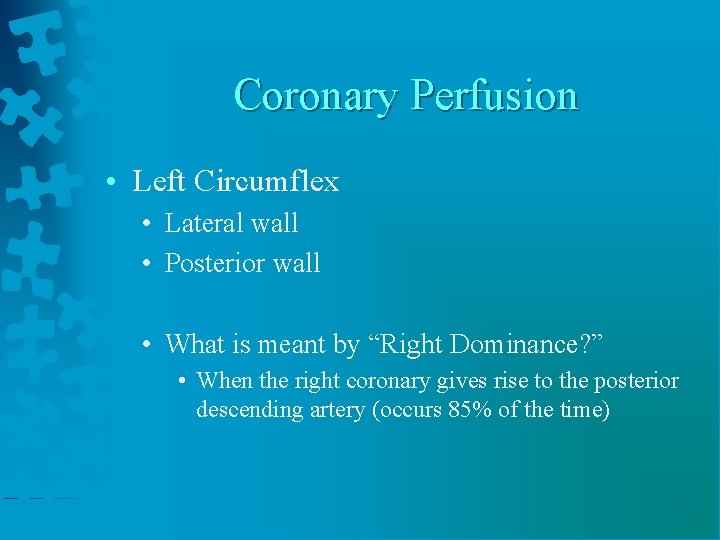 Coronary Perfusion

• Left Circumflex
  • Lateral wall
  • Posterior wall

  • What is meant by “Right Dominance?”
    • When the right coronary gives rise to the posterior descending artery (occurs 85% of the time)